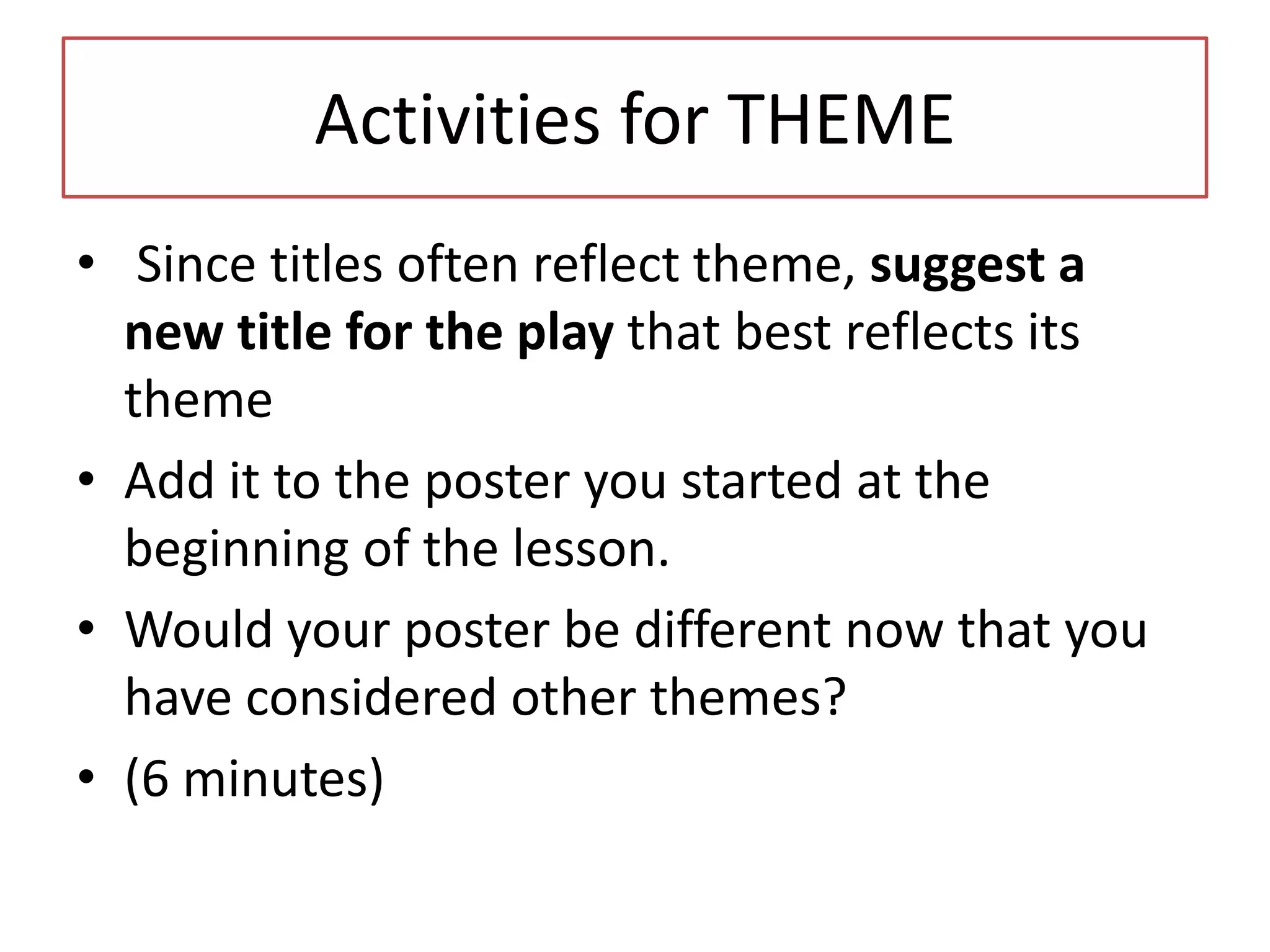 Activities for THEME

• Since titles often reflect theme, suggest a new title for the play that best reflects its theme

• Add it to the poster you started at the beginning of the lesson.

• Would your poster be different now that you have considered other themes?

• (6 minutes)